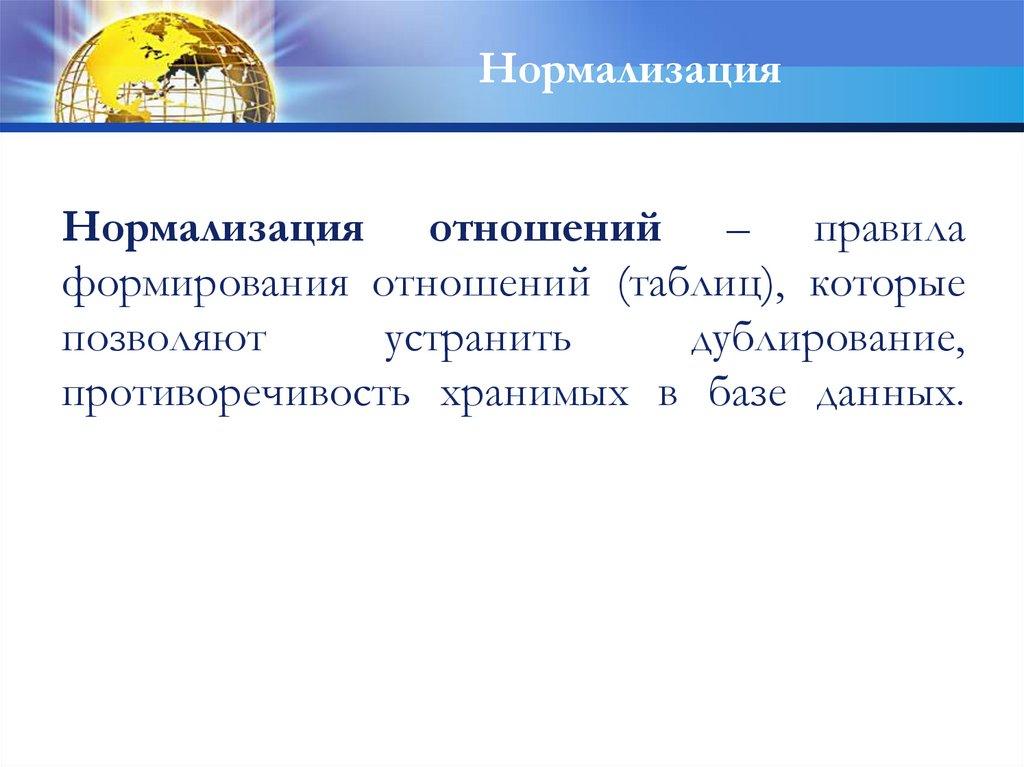 Нормализация

Нормализация отношений – правила формирования отношений (таблиц), которые позволяют устранить дублирование, противоречивость хранимых в базе данных.